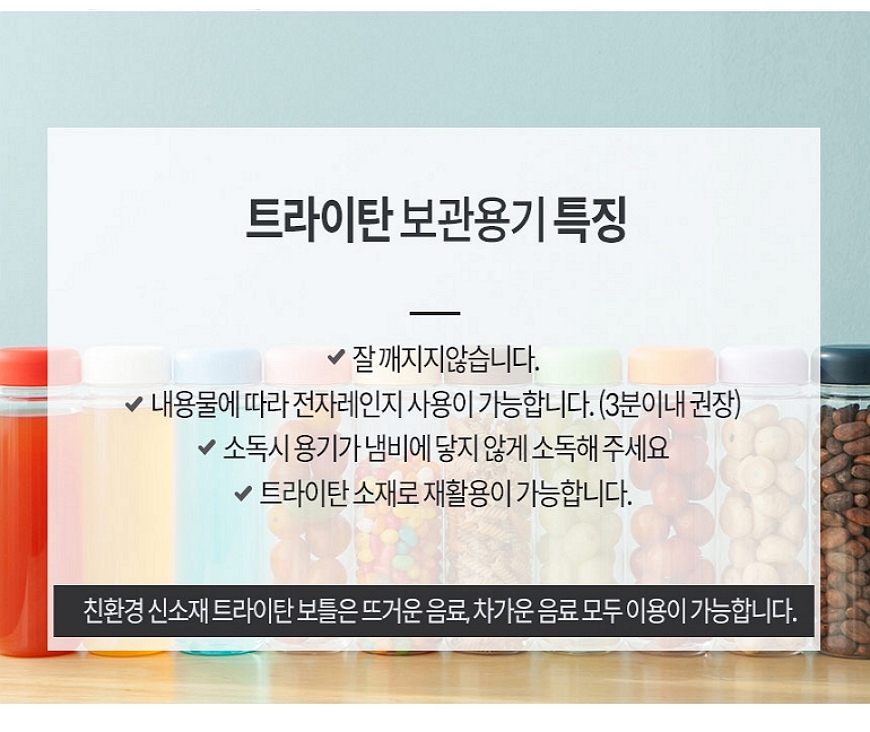 트라이탄 보관용기 특징

✔ 잘 깨지지않습니다.
✔ 내용물에 따라 전자레인지 사용이 가능합니다. (3분이내 권장)
✔ 소독시 용기가 냄비에 닿지 않게 소독해 주세요
✔ 트라이탄 소재로 재활용이 가능합니다.

친환경 신소재 트라이탄 보틀은 뜨거운 음료, 차가운 음료 모두 이용이 가능합니다.